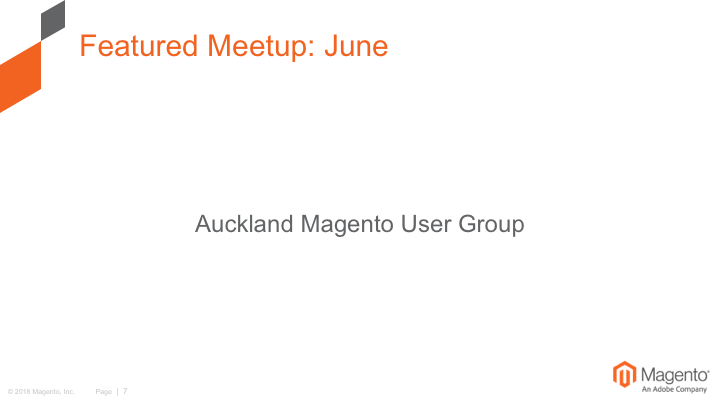 Featured Meetup: June

Auckland Magento User Group

© 2018 Magento, Inc. Page | 7

Magento®
An Adobe Company